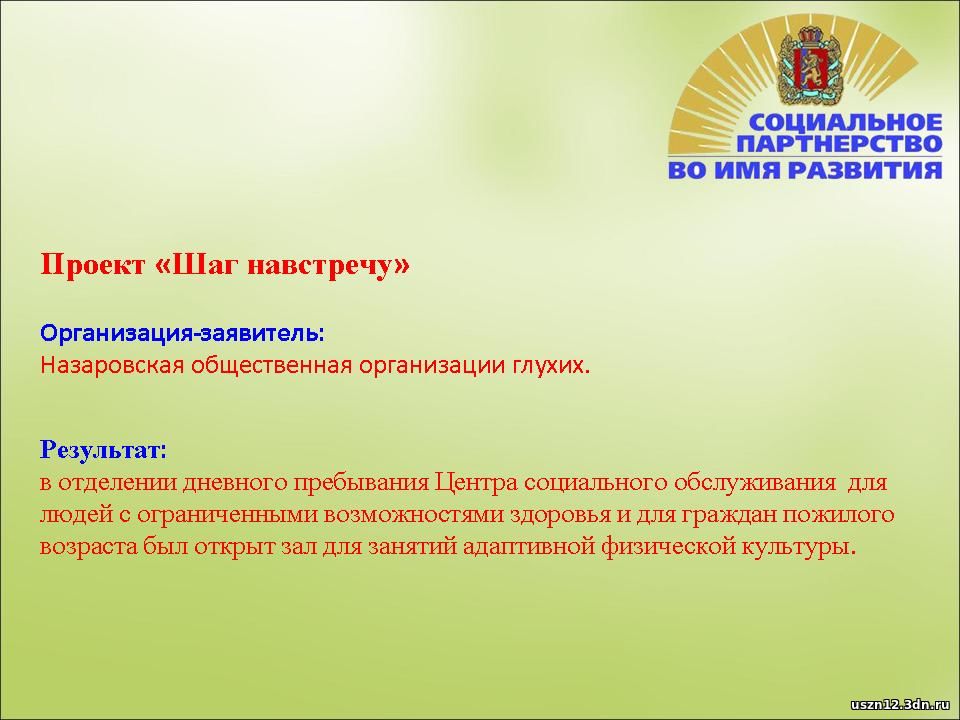 СОЦИАЛЬНОЕ ПАРТНЕРСТВО ВО ИМЯ РАЗВИТИЯ

Проект «Шаг навстречу»

Организация-заявитель:
Назаровская общественная организации глухих.

Результат:
в отделении дневного пребывания Центра социального обслуживания для людей с ограниченными возможностями здоровья и для граждан пожилого возраста был открыт зал для занятий адаптивной физической культуры.

uszn12.3dn.ru